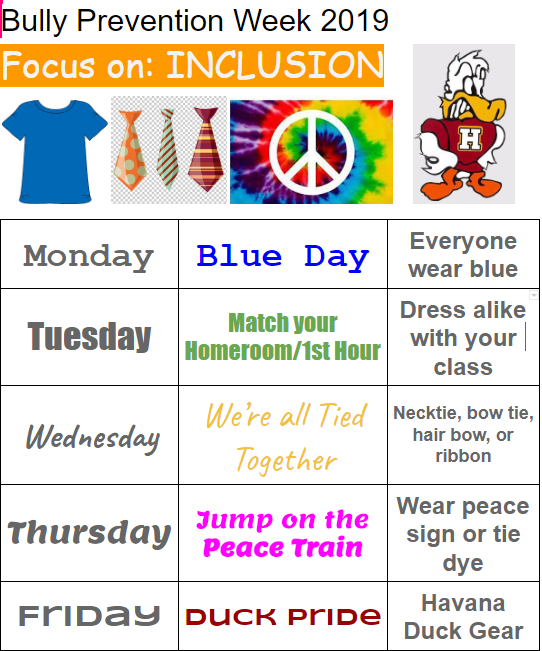 Bully Prevention Week 2019

Focus on: INCLUSION

H

| Monday | Blue Day | Everyone wear blue |
|---|---|---|
| Tuesday | Match your Homeroom/1st Hour | Dress alike with your class |
| Wednesday | We're all Tied Together | Necktie, bow tie, hair bow, or ribbon |
| Thursday | Jump on the Peace Train | Wear peace sign or tie dye |
| Friday | Duck Pride | Havana Duck Gear |